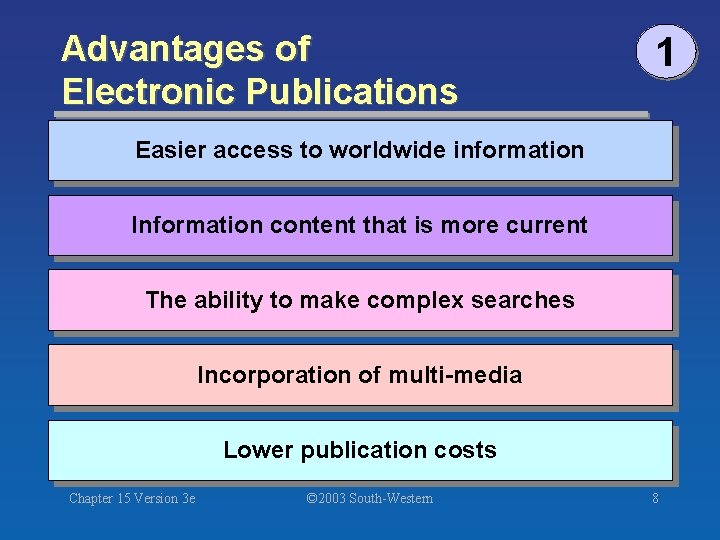 Advantages of Electronic Publications

1

Easier access to worldwide information

Information content that is more current

The ability to make complex searches

Incorporation of multi-media

Lower publication costs

Chapter 15 Version 3e

©2003 South-Western

8